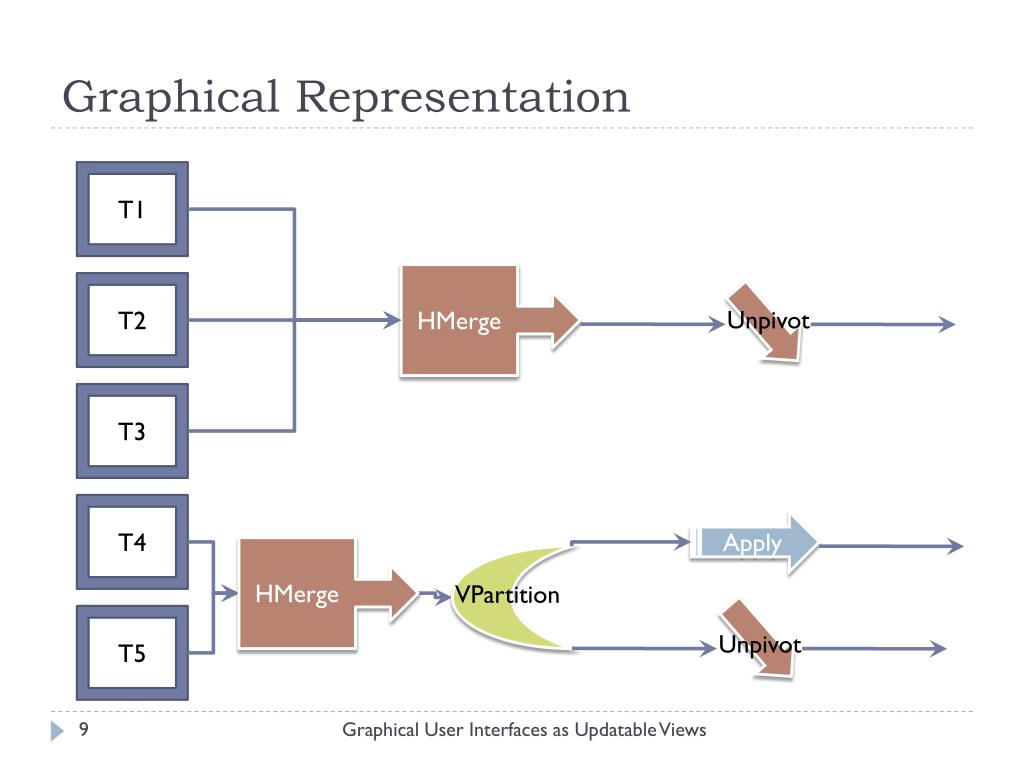 Graphical Representation

T1

T2

T3

HMerge

Unpivot

T4

T5

HMerge

VPartition

Apply

Unpivot

9

Graphical User Interfaces as Updatable Views